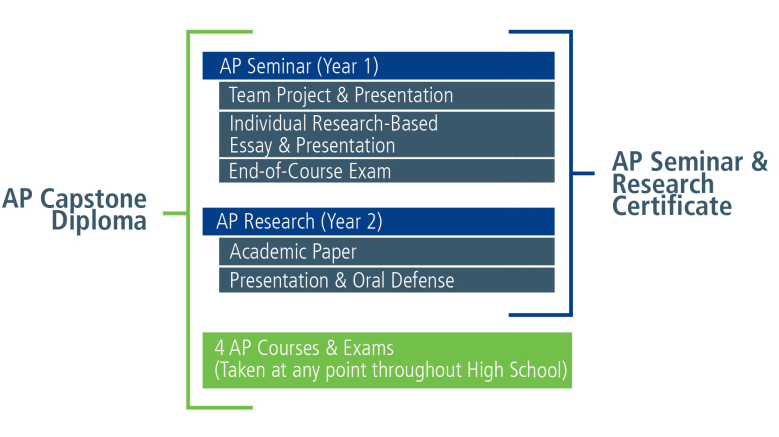 AP Capstone Diploma

AP Seminar (Year 1)

Team Project & Presentation

Individual Research-Based Essay & Presentation

End-of-Course Exam

AP Research (Year 2)

Academic Paper

Presentation & Oral Defense

4 AP Courses & Exams (Taken at any point throughout High School)

AP Seminar & Research Certificate